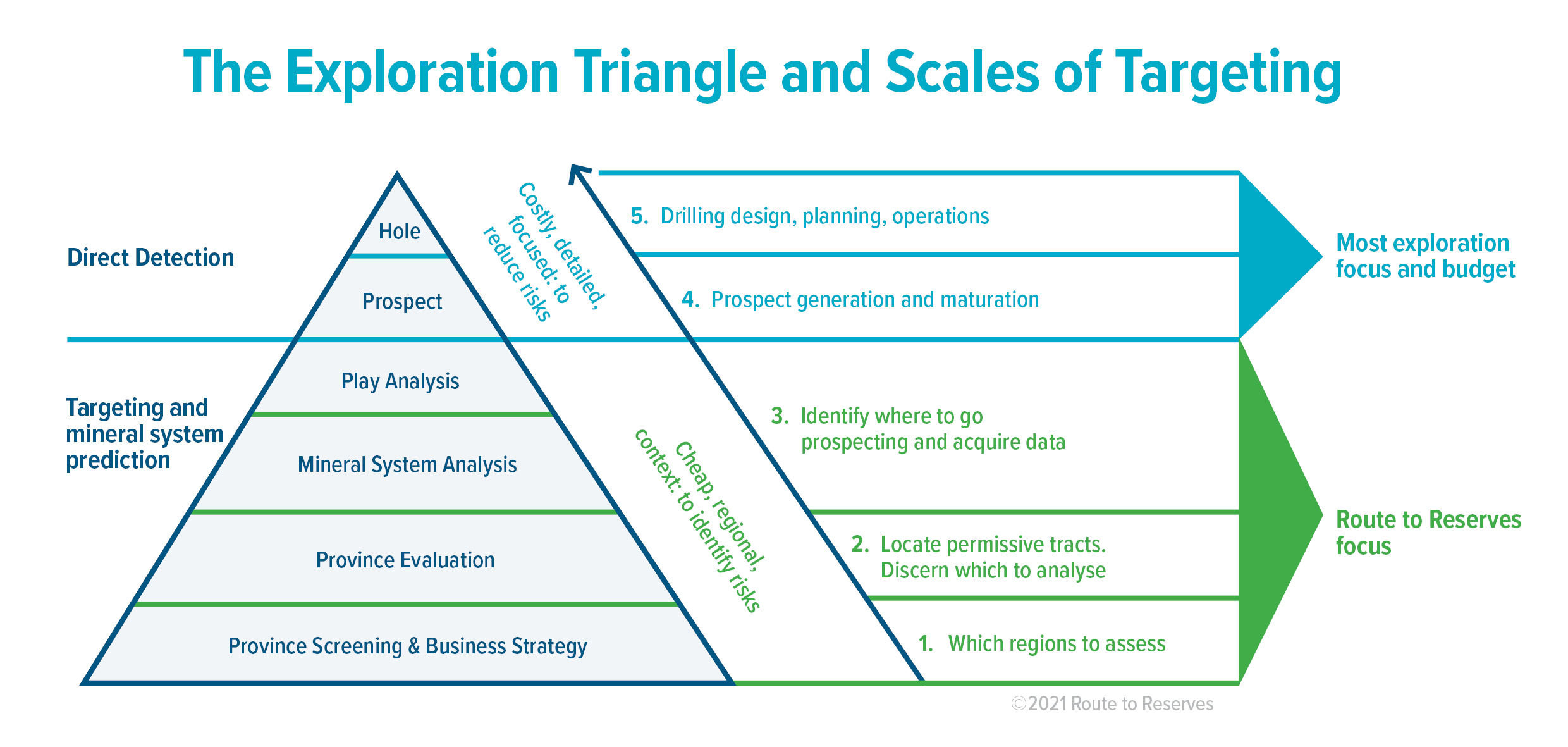 The Exploration Triangle and Scales of Targeting

Direct Detection

Targeting and mineral system prediction

Hole

Prospect

Play Analysis

Mineral System Analysis

Province Evaluation

Province Screening & Business Strategy

Costly, detailed, focused: to reduce risks

Cheap, regional, context: to identify risks

5. Drilling design, planning, operations

4. Prospect generation and maturation

3. Identify where to go prospecting and acquire data

2. Locate permissive tracts. Discern which to analyse

1. Which regions to assess

Most exploration focus and budget

Route to Reserves focus

©2021 Route to Reserves